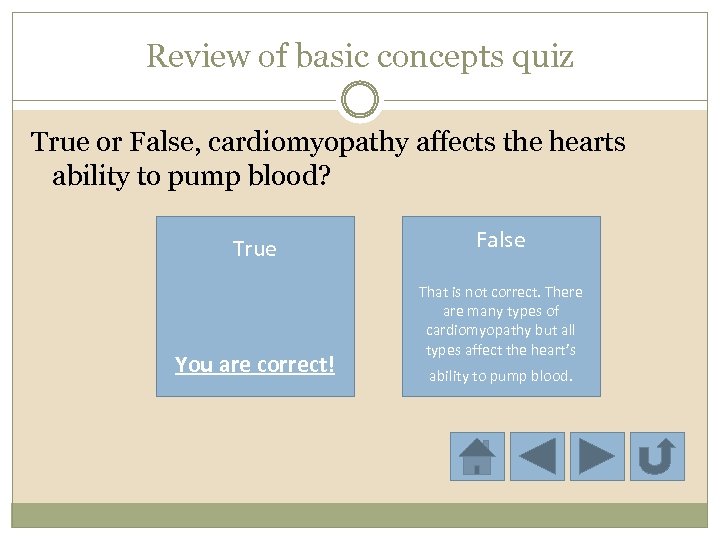 Review of basic concepts quiz

True or False, cardiomyopathy affects the hearts ability to pump blood?

True

You are correct!

False

That is not correct. There are many types of cardiomyopathy but all types affect the heart's ability to pump blood.